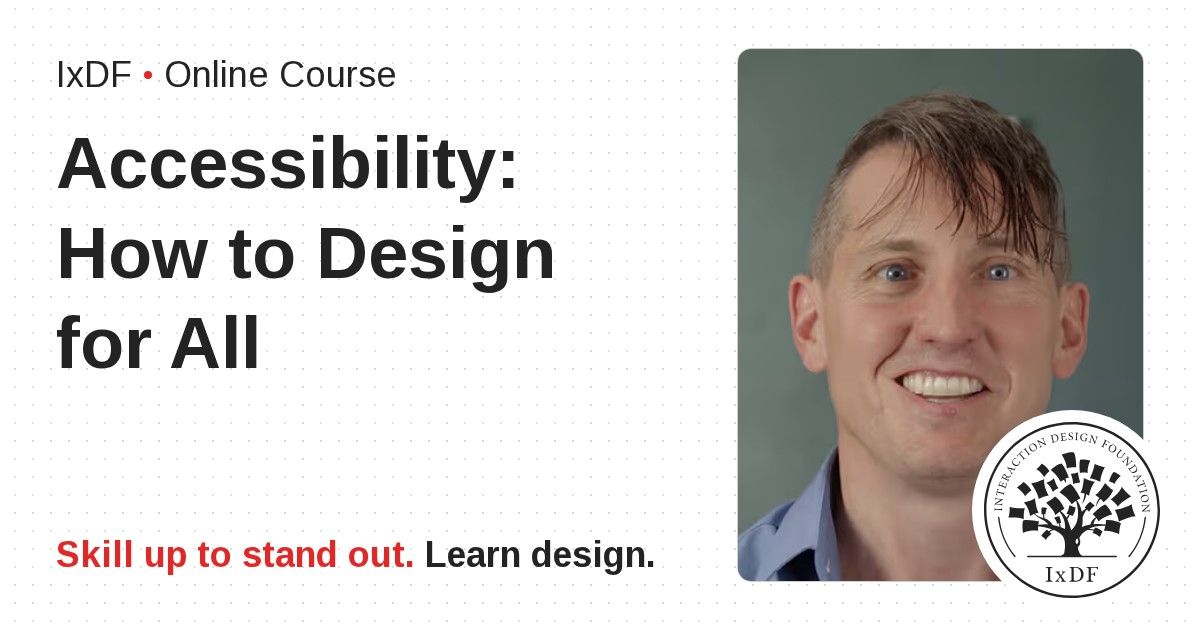 IxDF • Online Course

Accessibility: How to Design for All

Skill up to stand out. Learn design.

INTERACTION DESIGN FOUNDATION

IxDF